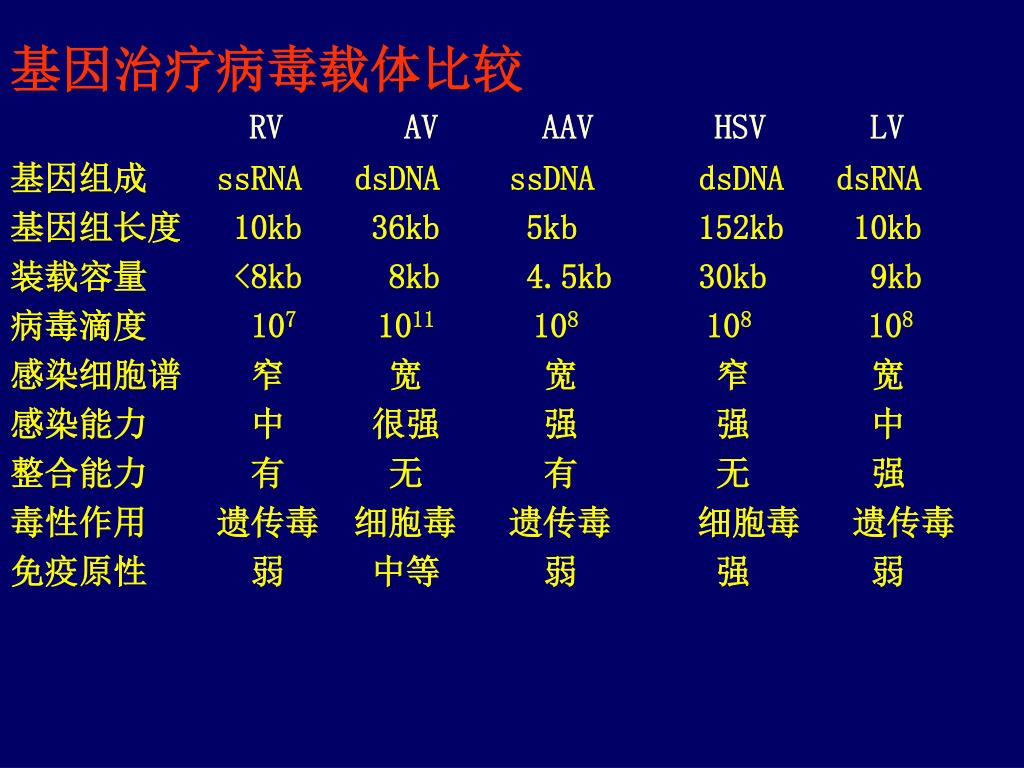 基因治疗病毒载体比较

|  | RV | AV | AAV | HSV | LV |
|---|---|---|---|---|---|
| 基因组成 | ssRNA | dsDNA | ssDNA | dsDNA | dsRNA |
| 基因组长度 | 10kb | 36kb | 5kb | 152kb | 10kb |
| 装载容量 | <8kb | 8kb | 4.5kb | 30kb | 9kb |
| 病毒滴度 | $10^7$ | $10^{11}$ | $10^8$ | $10^8$ | $10^8$ |
| 感染细胞谱 | 窄 | 宽 | 宽 | 窄 | 宽 |
| 感染能力 | 中 | 很强 | 强 | 强 | 中 |
| 整合能力 | 有 | 无 | 有 | 无 | 强 |
| 毒性作用 | 遗传毒 | 细胞毒 | 遗传毒 | 细胞毒 | 遗传毒 |
| 免疫原性 | 弱 | 中等 | 弱 | 强 | 弱 |